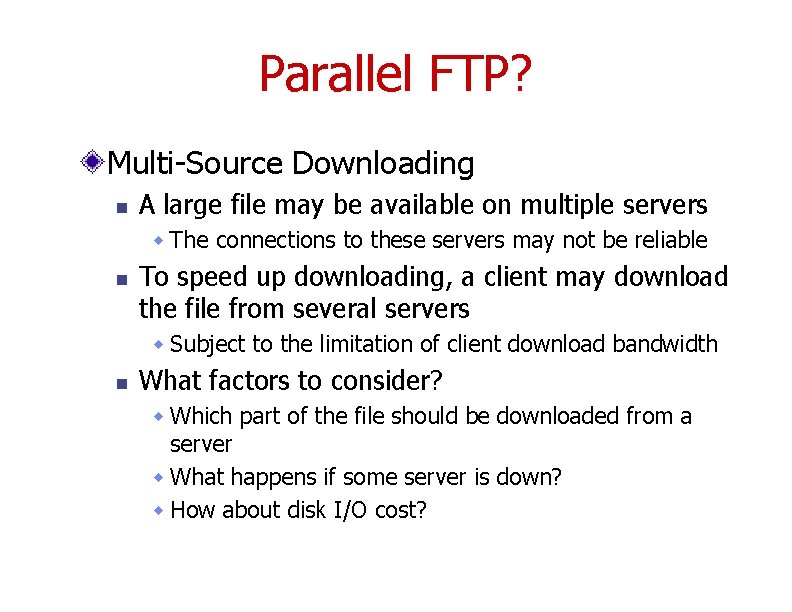 Parallel FTP?

Multi-Source Downloading

A large file may be available on multiple servers

The connections to these servers may not be reliable

To speed up downloading, a client may download the file from several servers

Subject to the limitation of client download bandwidth

What factors to consider?

Which part of the file should be downloaded from a server

What happens if some server is down?

How about disk I/O cost?